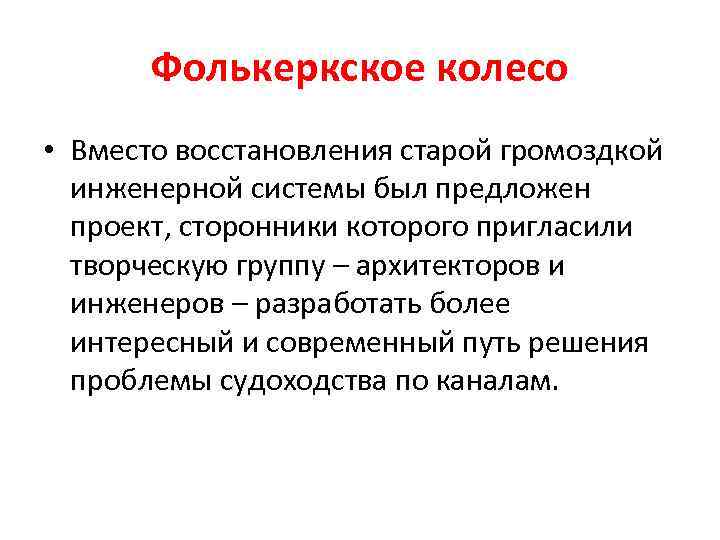 Фолькеркское колесо

• Вместо восстановления старой громоздкой инженерной системы был предложен проект, сторонники которого пригласили творческую группу – архитекторов и инженеров – разработать более интересный и современный путь решения проблемы судоходства по каналам.